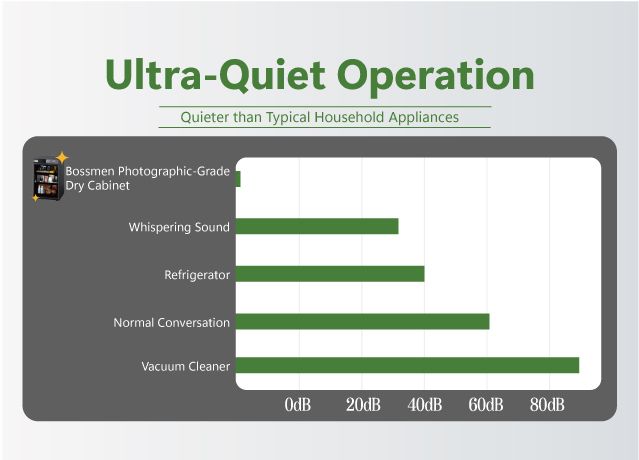 Ultra-Quiet Operation

Quieter than Typical Household Appliances

Bossmen Photographic-Grade Dry Cabinet

Whispering Sound

Refrigerator

Normal Conversation

Vacuum Cleaner

0dB
20dB
40dB
60dB
80dB